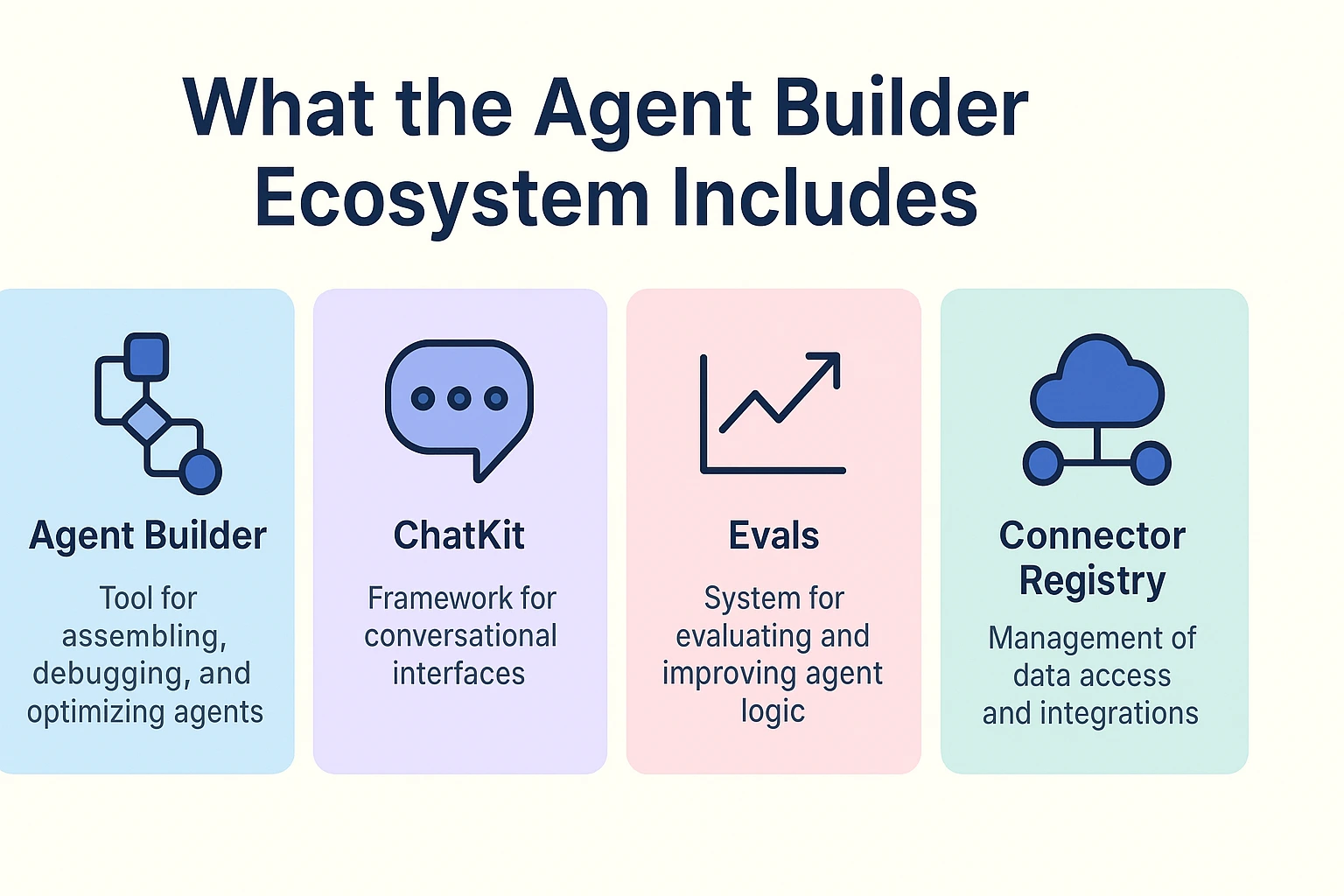 What the Agent Builder Ecosystem Includes

Agent Builder

Tool for assembling, debugging, and optimizing agents

ChatKit

Framework for conversational interfaces

Evals

System for evaluating and improving agent logic

Connector Registry

Management of data access and integrations